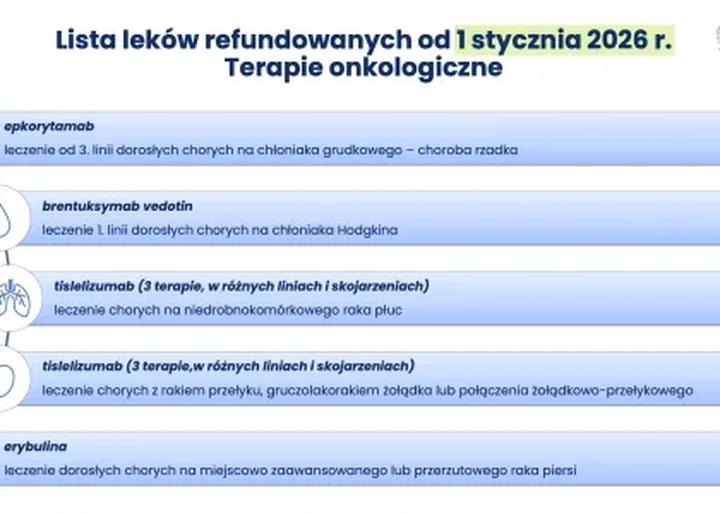 Lista leków refundowanych od 1 stycznia 2026 r.
Terapie onkologiczne

epkorytamab
leczenie od 3. linii dorosłych chorych na chłoniaka grudkowego – choroba rzadka

brentuksymab vedotin
leczenie 1. linii dorosłych chorych na chłoniaka Hodgkina

tislelizumab (3 terapie, w różnych liniach i skojarzeniach)
leczenie chorych na niedrobnokomórkowego raka płuc

tislelizumab (3 terapie,w różnych liniach i skojarzeniach)
leczenie chorych z rakiem przełyku, gruczolakorakiem żołądka lub połączenia żołądkowo-przełykowego

erybulina
leczenie dorosłych chorych na miejscowo zaawansowanego lub przerzutowego raka piersi